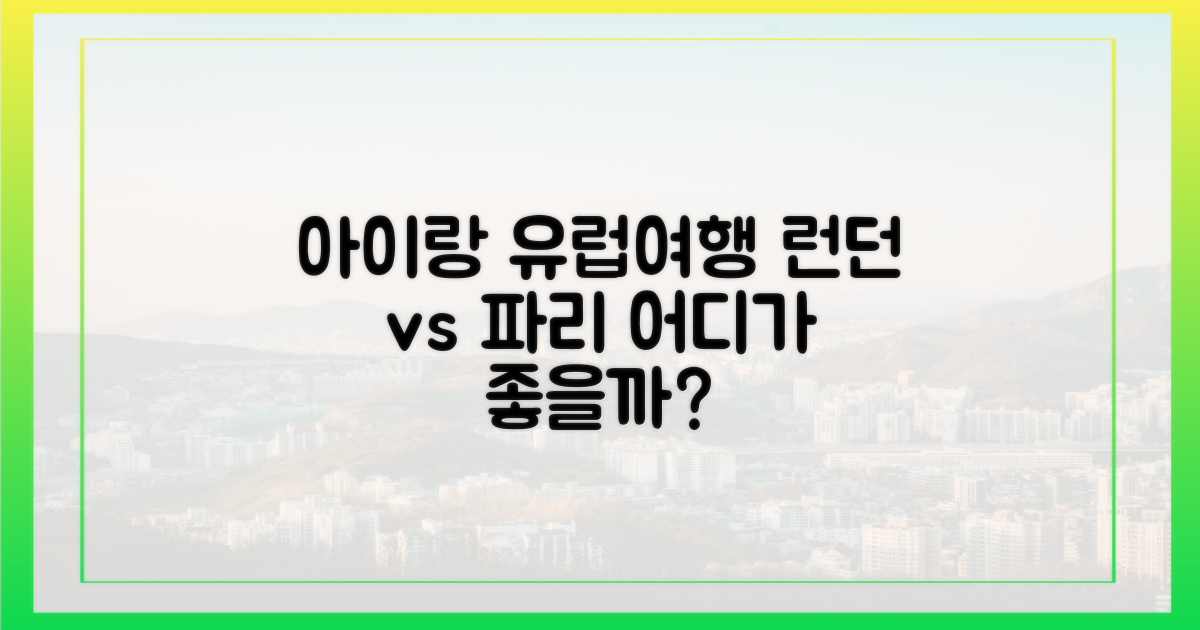 아이랑 유럽여행 런던 vs 파리 어디가 좋을까?